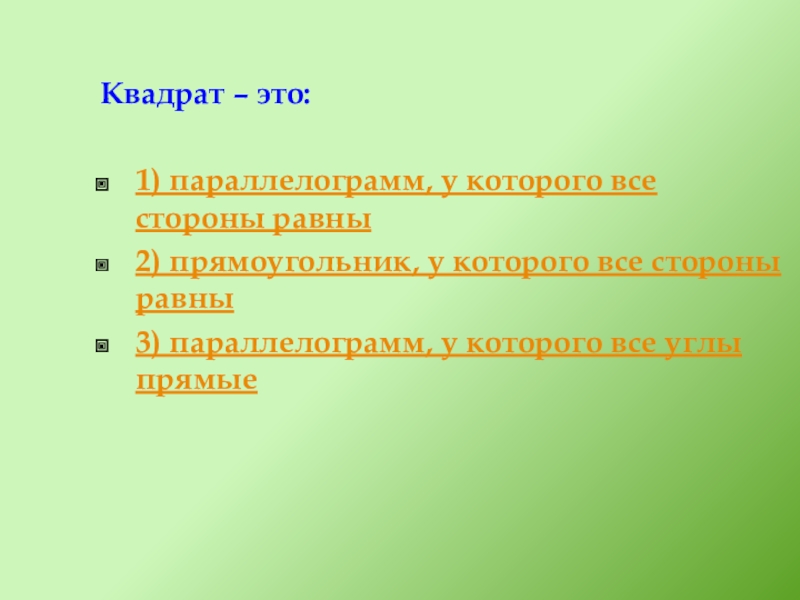 Квадрат – это:

1) параллелограмм, у которого все стороны равны

2) прямоугольник, у которого все стороны равны

3) параллелограмм, у которого все углы прямые